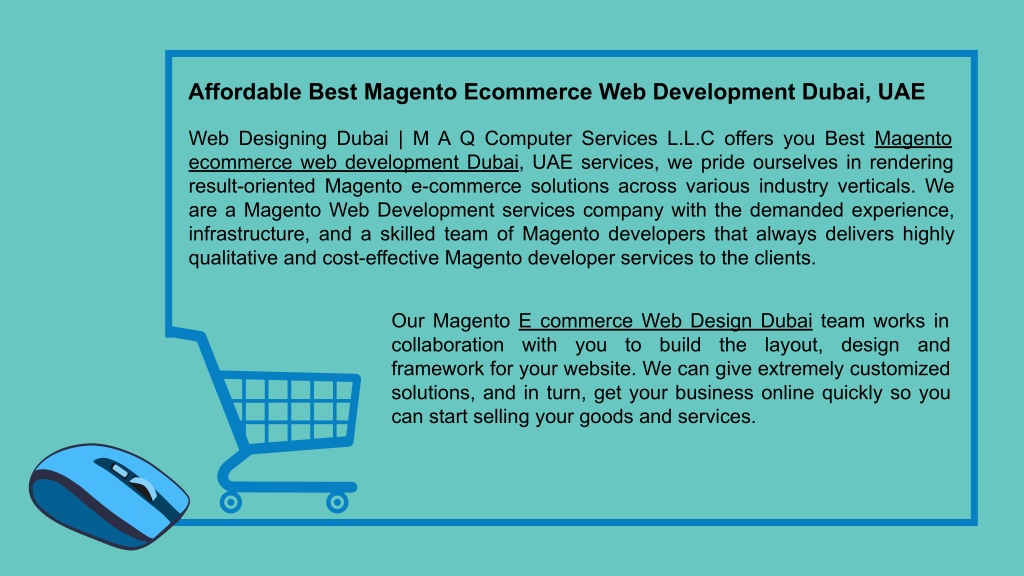 Affordable Best Magento Ecommerce Web Development Dubai, UAE

Web Designing Dubai | M A Q Computer Services L.L.C offers you Best Magento ecommerce web development Dubai, UAE services, we pride ourselves in rendering result-oriented Magento e-commerce solutions across various industry verticals. We are a Magento Web Development services company with the demanded experience, infrastructure, and a skilled team of Magento developers that always delivers highly qualitative and cost-effective Magento developer services to the clients.

Our Magento E commerce Web Design Dubai team works in collaboration with you to build the layout, design and framework for your website. We can give extremely customized solutions, and in turn, get your business online quickly so you can start selling your goods and services.